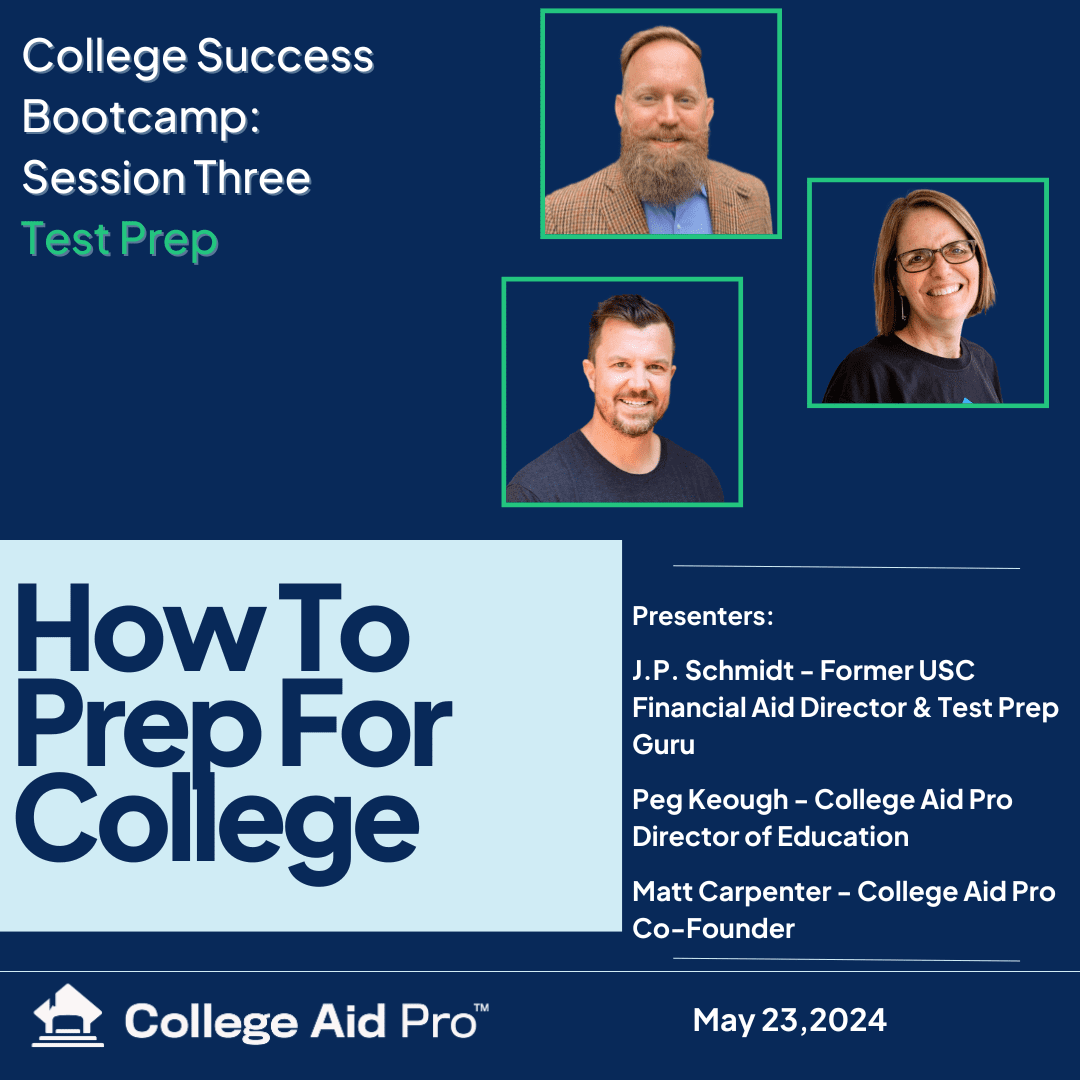 College Success Bootcamp: Session Three
Test Prep

How To Prep For College

Presenters:

J.P. Schmidt - Former USC Financial Aid Director & Test Prep Guru

Peg Keough - College Aid Pro Director of Education

Matt Carpenter - College Aid Pro Co-Founder

College Aid Pro™

May 23,2024